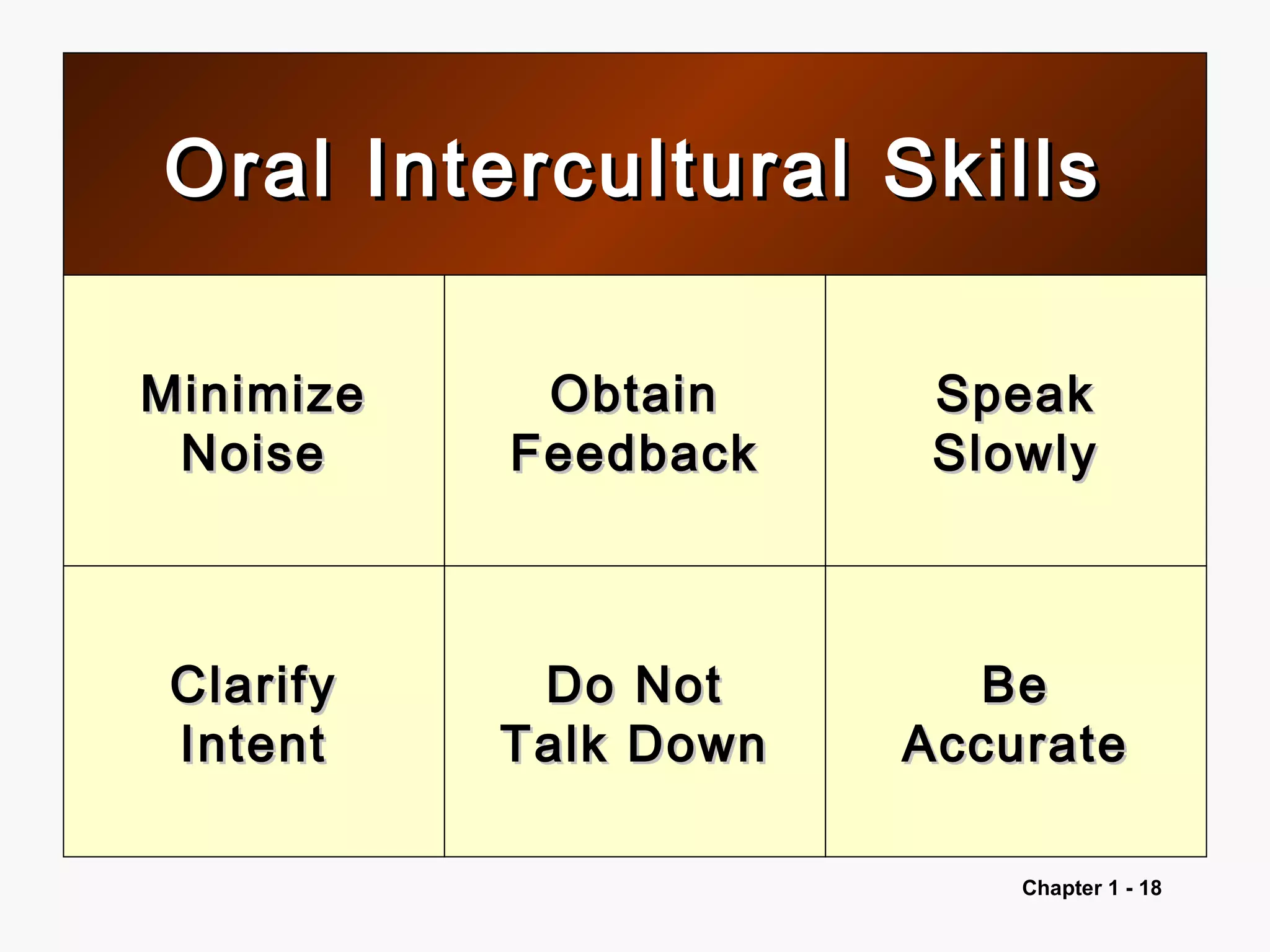 Oral Intercultural Skills

| Minimize Noise | Obtain Feedback | Speak Slowly |
|---|---|---|
| Clarify Intent | Do Not Talk Down | Be Accurate |

Chapter 1 - 18